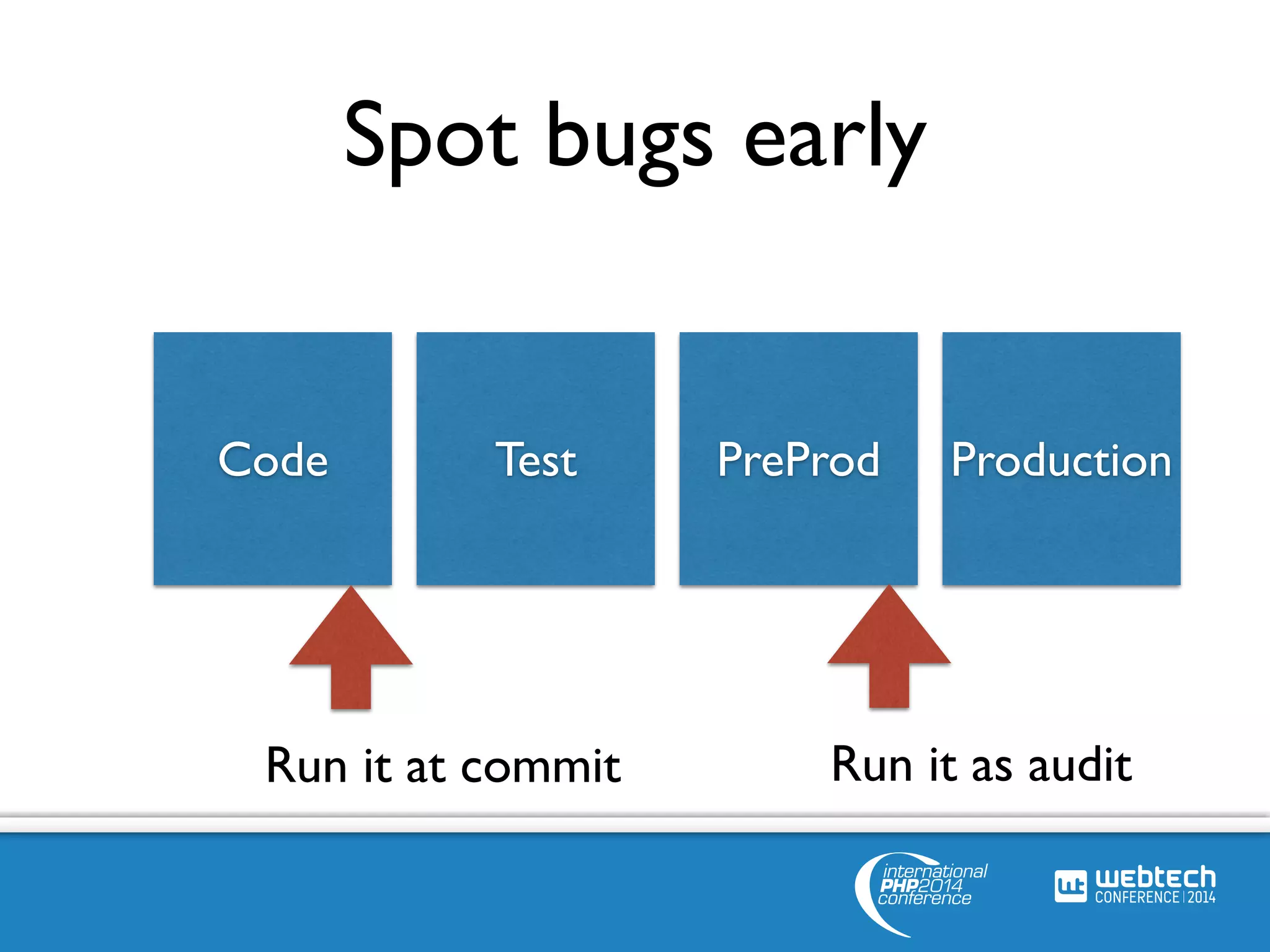 Spot bugs early

Code

Test

PreProd

Production

Run it at commit

Run it as audit

international PHP2014 conference

wt webtech CONFERENCE | 2014